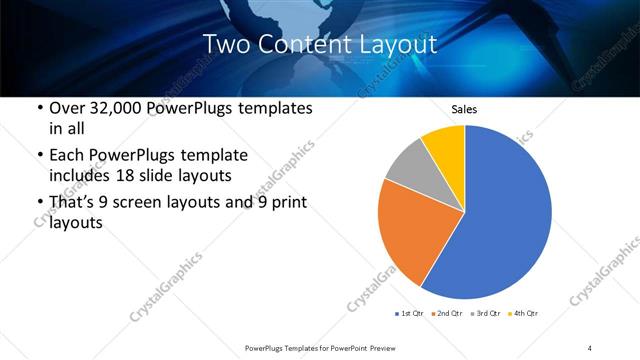 Two Content Layout

• Over 32,000 PowerPlugs templates in all
• Each PowerPlugs template includes 18 slide layouts
• That's 9 screen layouts and 9 print layouts

Sales

1st Qtr 2nd Qtr 3rd Qtr 4th Qtr

CrystalGraphics

PowerPlugs Templates for PowerPoint Preview

4